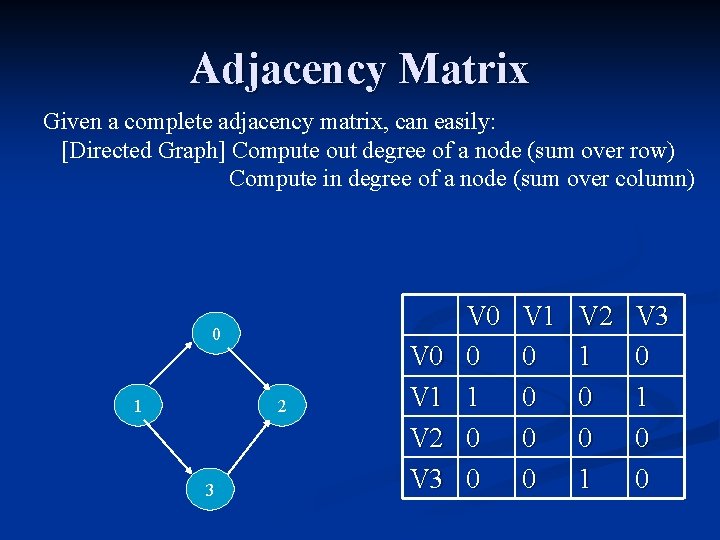 Adjacency Matrix

Given a complete adjacency matrix, can easily:
[Directed Graph] Compute out degree of a node (sum over row)
Compute in degree of a node (sum over column)

0
1
2
3

| | V0 | V1 | V2 | V3 |
|---|---|---|---|---|
| V0 | 0 | 0 | 1 | 0 |
| V1 | 1 | 0 | 0 | 1 |
| V2 | 0 | 0 | 0 | 0 |
| V3 | 0 | 0 | 1 | 0 |